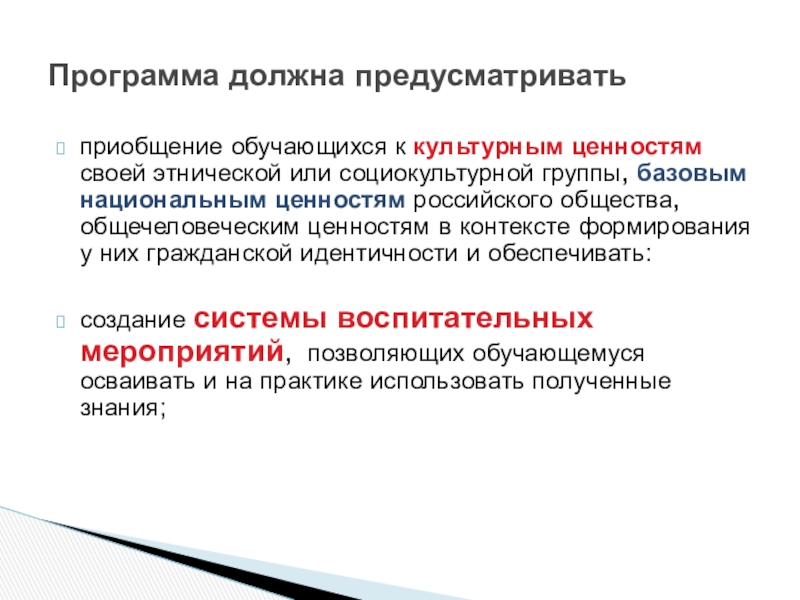 Программа должна предусматривать

приобщение обучающихся к культурным ценностям своей этнической или социокультурной группы, базовым национальным ценностям российского общества, общечеловеческим ценностям в контексте формирования у них гражданской идентичности и обеспечивать:

создание системы воспитательных мероприятий, позволяющих обучающемуся осваивать и на практике использовать полученные знания;